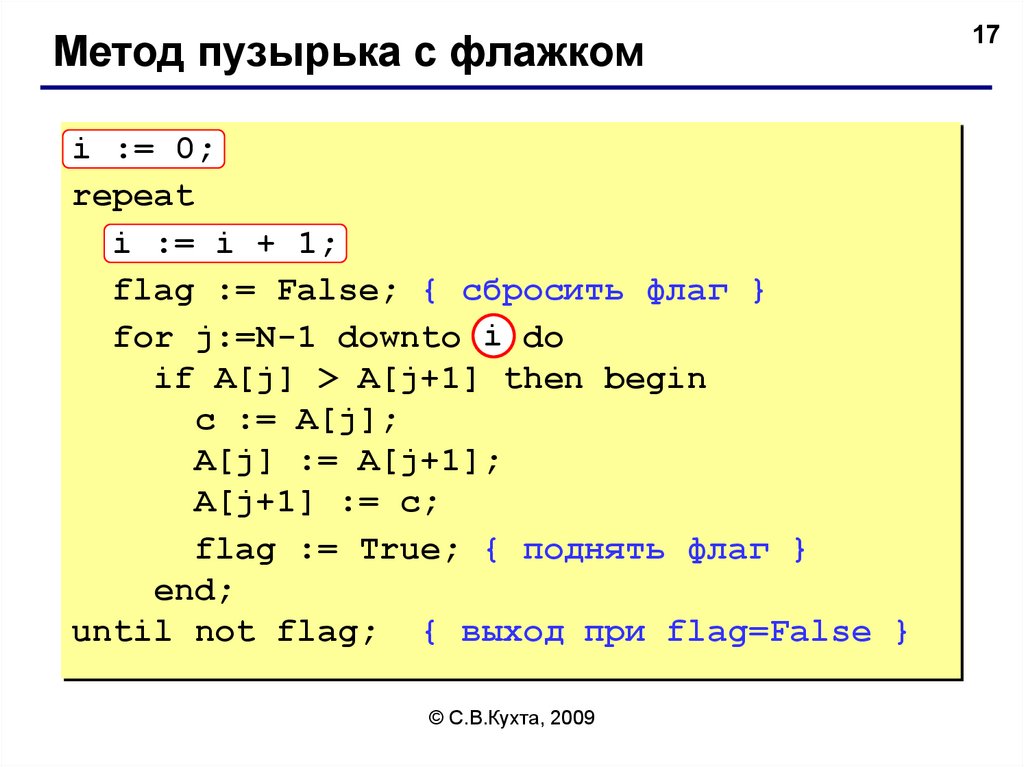 Метод пузырька с флажком

17

i := 0;
repeat
  i := i + 1;
  flag := False; { сбросить флаг }
  for j:=N-1 downto i do
    if A[j] > A[j+1] then begin
      c := A[j];
      A[j] := A[j+1];
      A[j+1] := c;
      flag := True; { поднять флаг }
    end;
until not flag; { выход при flag=False }

© С.В.Кухта, 2009